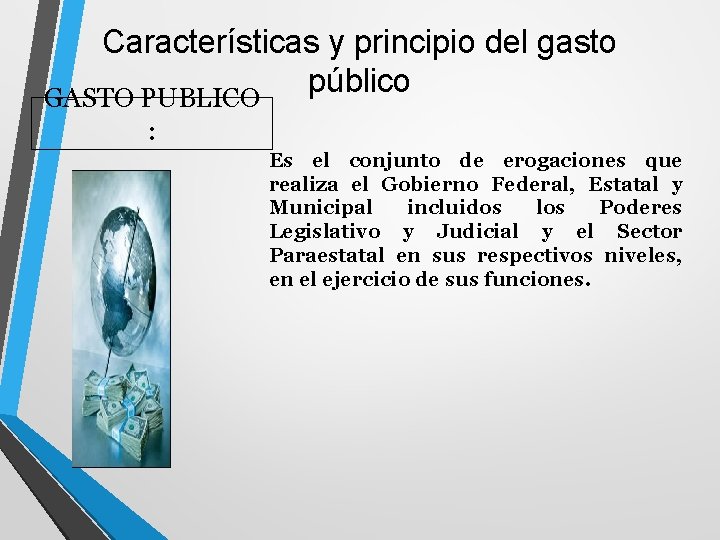 Características y principio del gasto público

GASTO PUBLICO :

Es el conjunto de erogaciones que realiza el Gobierno Federal, Estatal y Municipal incluidos los Poderes Legislativo y Judicial y el Sector Paraestatal en sus respectivos niveles, en el ejercicio de sus funciones.